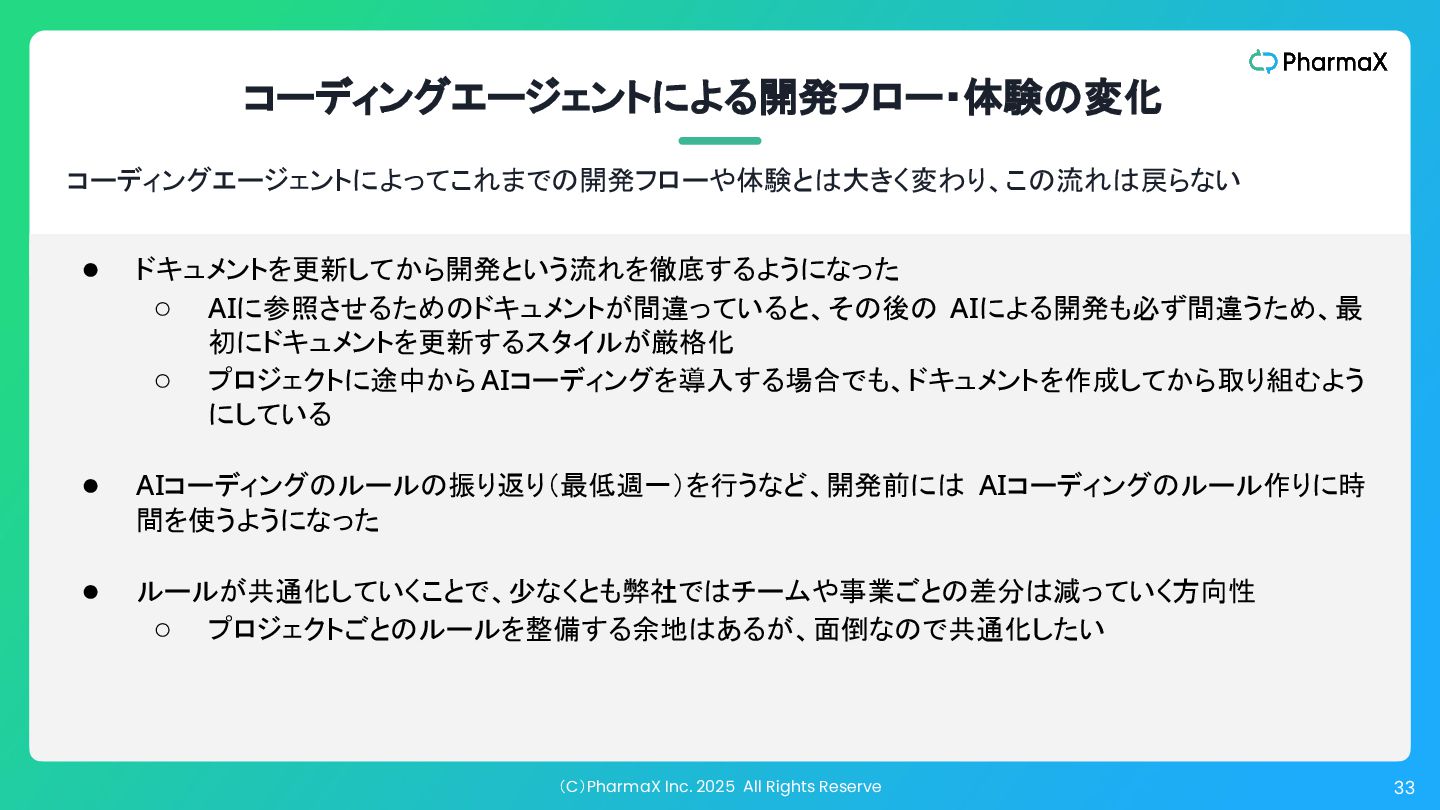 PharmaX

コーディングエージェントによる開発フロー・体験の変化

コーディングエージェントによってこれまでの開発フローや体験とは大きく変わり、この流れは戻らない

● ドキュメントを更新してから開発という流れを徹底するようになった
○ AIに参照させるためのドキュメントが間違っていると、その後の AIによる開発も必ず間違うため、最初にドキュメントを更新するスタイルが厳格化
○ プロジェクトに途中からAIコーディングを導入する場合でも、ドキュメントを作成してから取り組むようにしている

● AIコーディングのルールの振り返り（最低週一）を行うなど、開発前には AIコーディングのルール作りに時間を使うようになった

● ルールが共通化していくことで、少なくとも弊社ではチームや事業ごとの差分は減っていく方向性
○ プロジェクトごとのルールを整備する余地はあるが、面倒なので共通化したい

（C）PharmaX Inc. 2025 All Rights Reserve

33